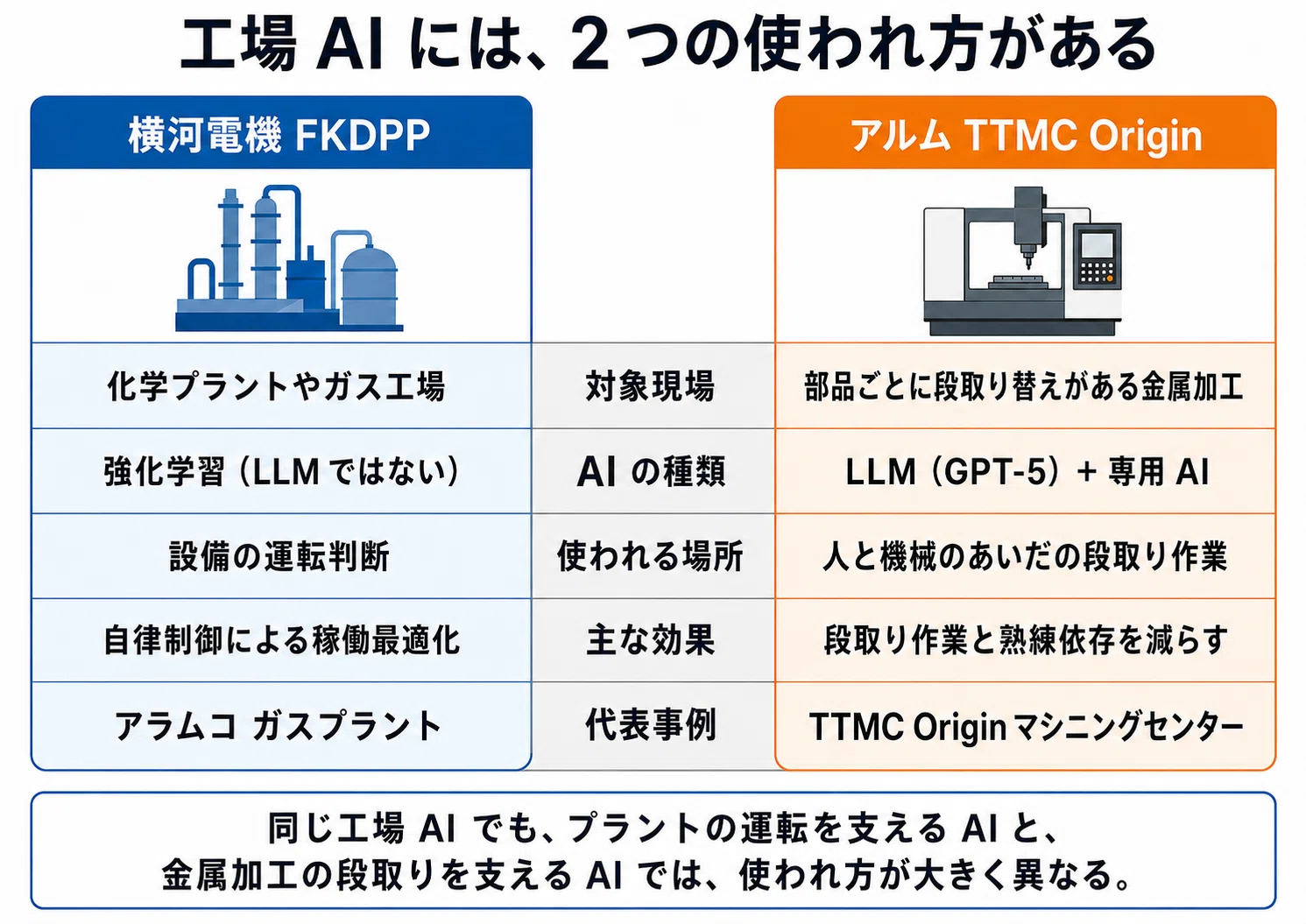 工場 AI には、2 つの使われ方がある

| 横河電機 FKDPP | | アルム TTMC Origin |
|---|---|---|
| 化学プラントやガス工場 | 対象現場 | 部品ごとに段取り替えがある金属加工 |
| 強化学習（LLM ではない） | AI の種類 | LLM（GPT-5）+ 専用 AI |
| 設備の運転判断 | 使われる場所 | 人と機械のあいだの段取り作業 |
| 自律制御による稼働最適化 | 主な効果 | 段取り作業と熟練依存を減らす |
| アラムコ ガスプラント | 代表事例 | TTMC Origin マシニングセンター |

同じ工場 AI でも、プラントの運転を支える AI と、金属加工の段取りを支える AI では、使われ方が大きく異なる。